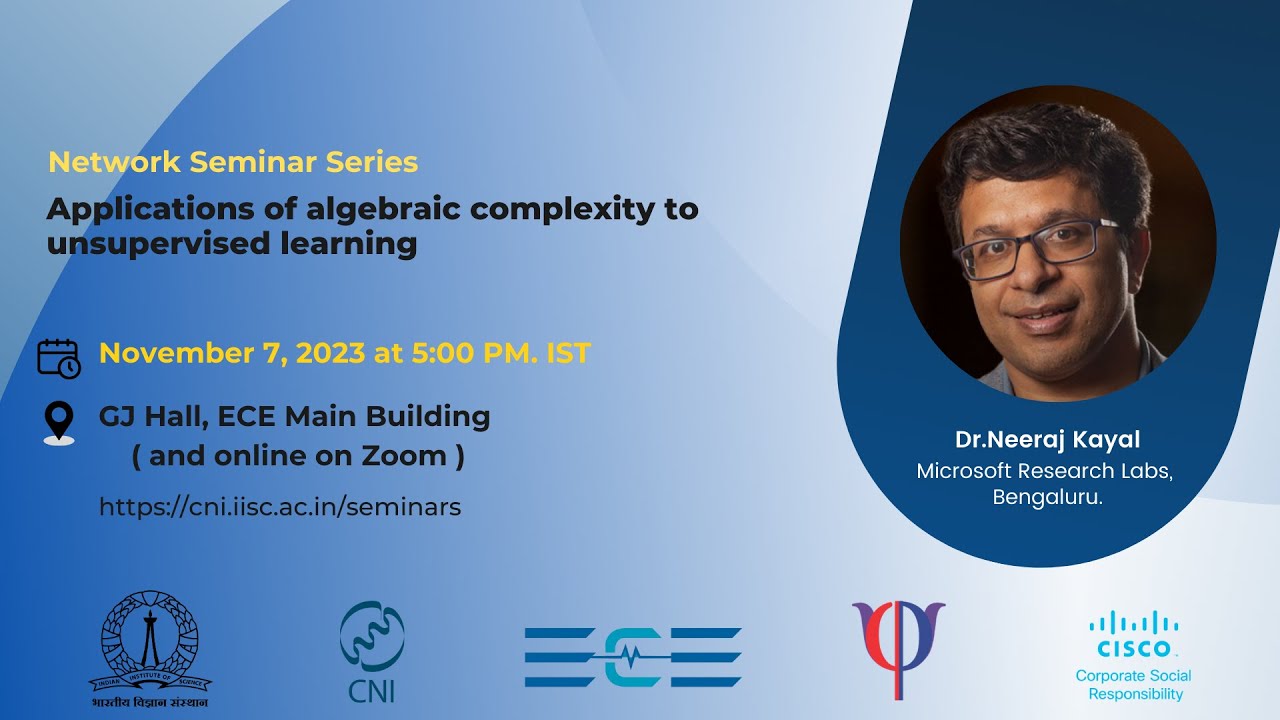 Network Seminar Series

Applications of algebraic complexity to unsupervised learning

November 7, 2023 at 5:00 PM. IST

GJ Hall, ECE Main Building
( and online on Zoom )

https://cni.iisc.ac.in/seminars

Dr.Neeraj Kayal
Microsoft Research Labs, Bengaluru.

INDIAN INSTITUTE OF SCIENCE
भारतीय विज्ञान संस्थान

CNI

ECE

CISCO
Corporate Social Responsibility